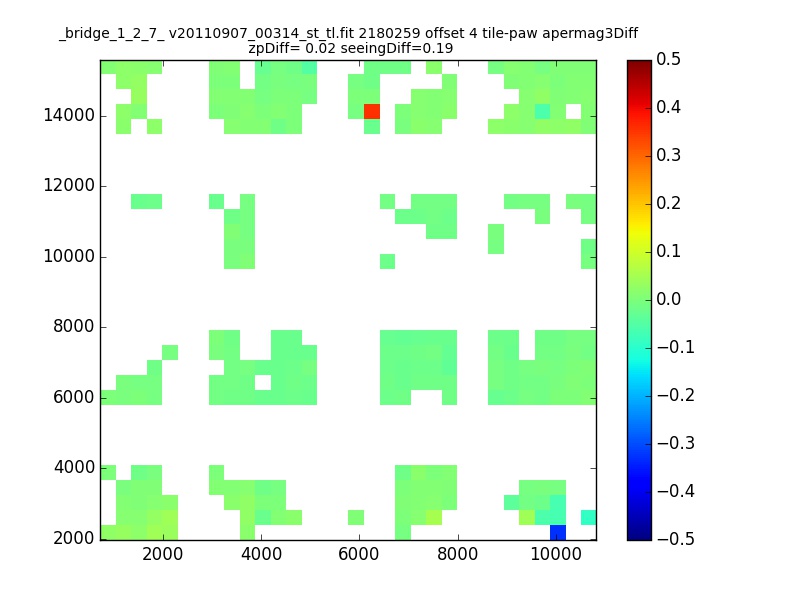 _bridge_1_2_7_ v20110907_00314_st_tl.fit 2180259 offset 4 tile-paw apermag3Diff
zpDiff= 0.02 seeingDiff=0.19

14000
12000
10000
8000
6000
4000
2000

2000
4000
6000
8000
10000

0.5
0.4
0.3
0.2
0.1
0.0
−0.1
−0.2
−0.3
−0.4
−0.5